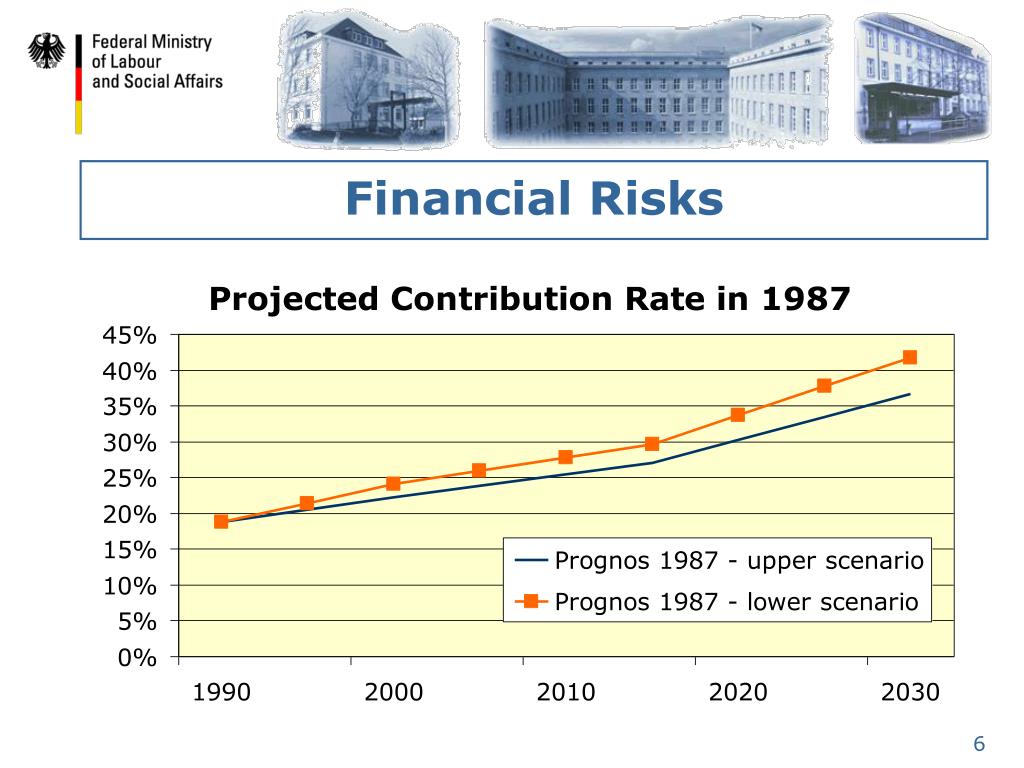 Federal Ministry of Labour and Social Affairs

Financial Risks

Projected Contribution Rate in 1987

45%
40%
35%
30%
25%
20%
15%
10%
5%
0%

Prognos 1987 - upper scenario
Prognos 1987 - lower scenario

1990 2000 2010 2020 2030

6